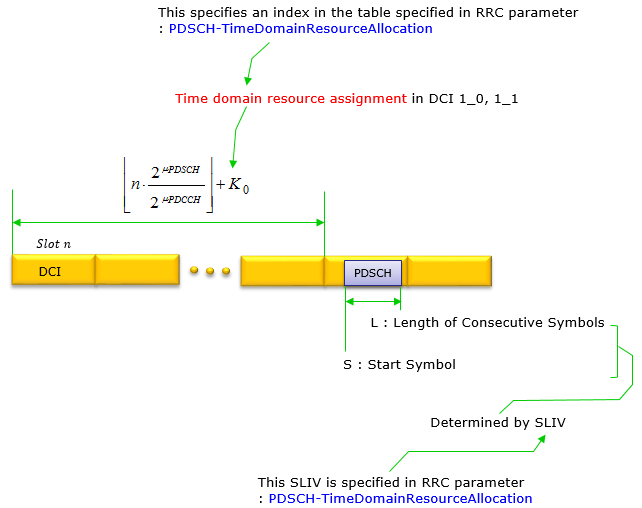 This specifies an index in the table specified in RRC parameter : PDSCH-TimeDomainResourceAllocation

Time domain resource assignment in DCI 1_0, 1_1

$\left\lfloor n \cdot \frac{2^{\mu PDSCH}}{2^{\mu PDCCH}} \right\rfloor + K_0$

Slot n

DCI

PDSCH

L : Length of Consecutive Symbols

S : Start Symbol

Determined by SLIV

This SLIV is specified in RRC parameter : PDSCH-TimeDomainResourceAllocation